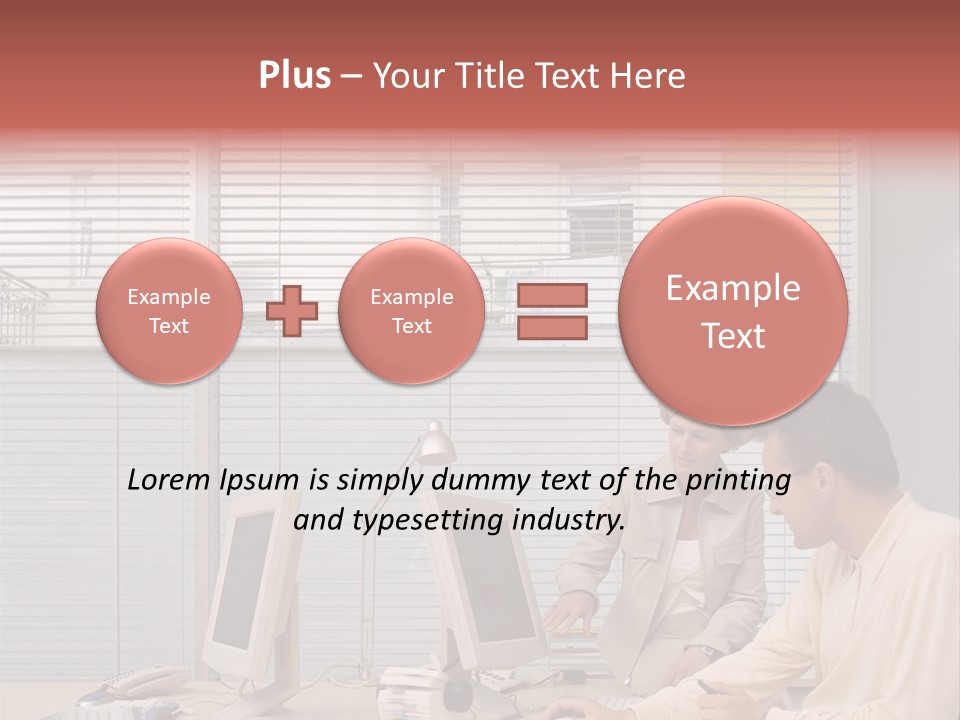 Plus – Your Title Text Here

Example Text

Example Text

Example Text

Lorem Ipsum is simply dummy text of the printing and typesetting industry.